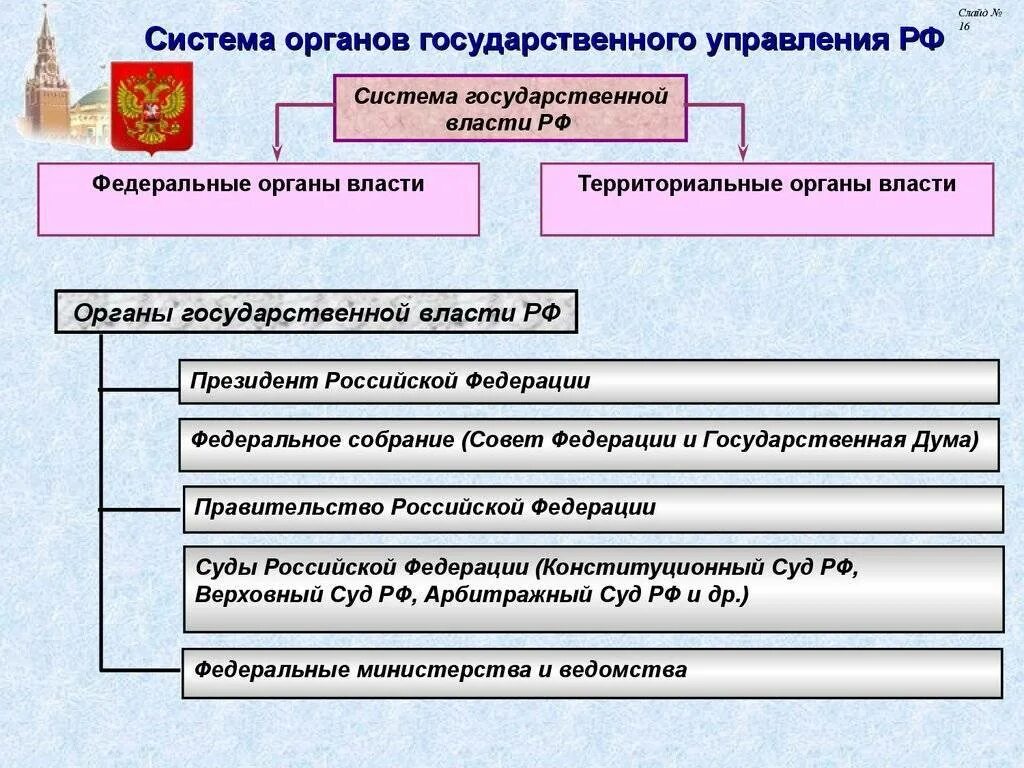 Слайд № 16

Система органов государственного управления РФ

Система государственной власти РФ

Федеральные органы власти

Территориальные органы власти

Органы государственной власти РФ

Президент Российской Федерации

Федеральное собрание (Совет Федерации и Государственная Дума)

Правительство Российской Федерации

Суды Российской Федерации (Конституционный Суд РФ, Верховный Суд РФ, Арбитражный Суд РФ и др.)

Федеральные министерства и ведомства